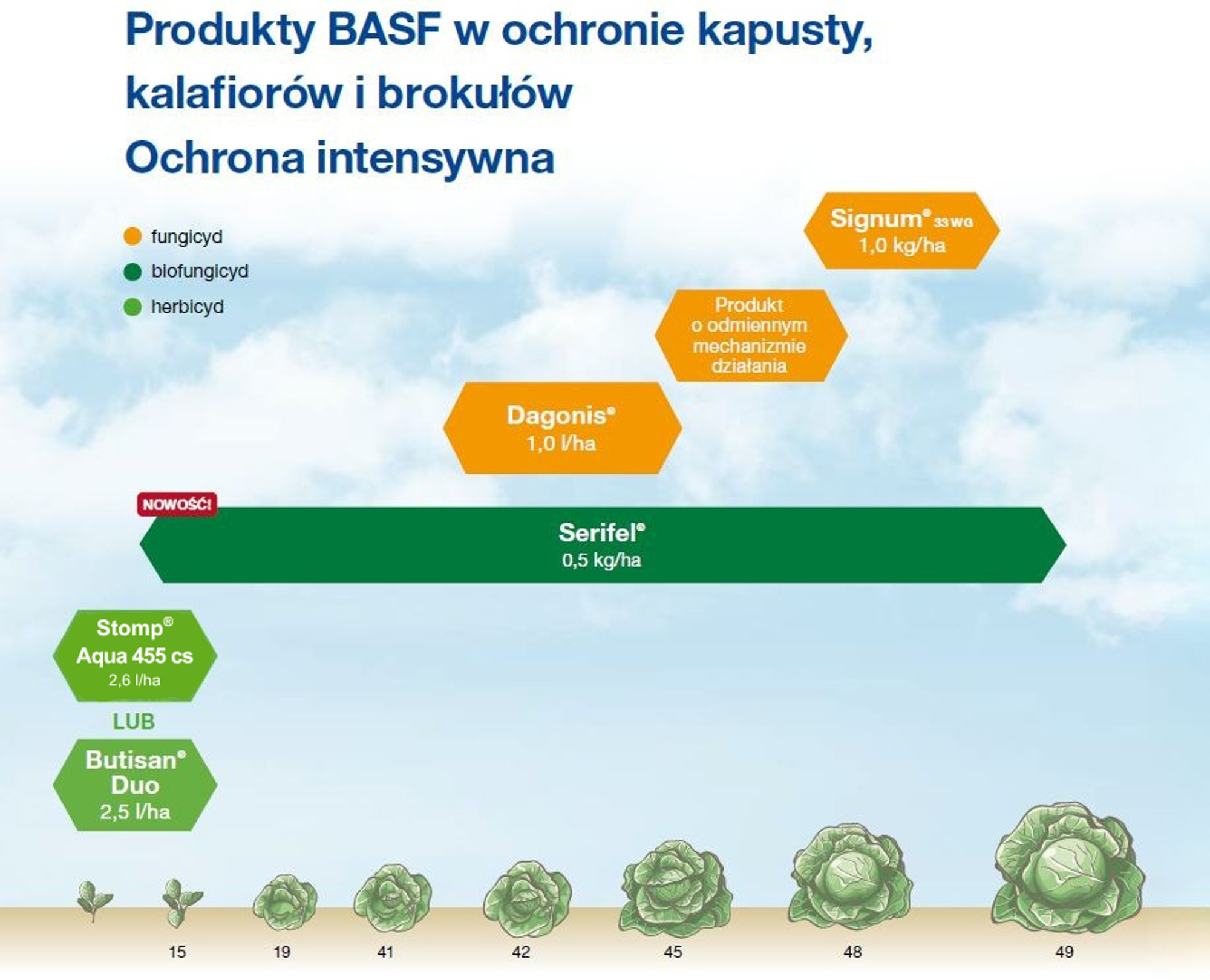 Produkty BASF w ochronie kapusty, kalafiorów i brokułów
Ochrona intensywna

fungicyd
biofungicyd
herbicyd

Signum® 33 WG
1,0 kg/ha

Produkt o odmiennym mechanizmie działania

Dagonis®
1,0 l/ha

NOWOŚĆ!

Serifel®
0,5 kg/ha

Stomp® Aqua 455 cs
2,6 l/ha

LUB

Butisan® Duo
2,5 l/ha

15
19
41
42
45
48
49